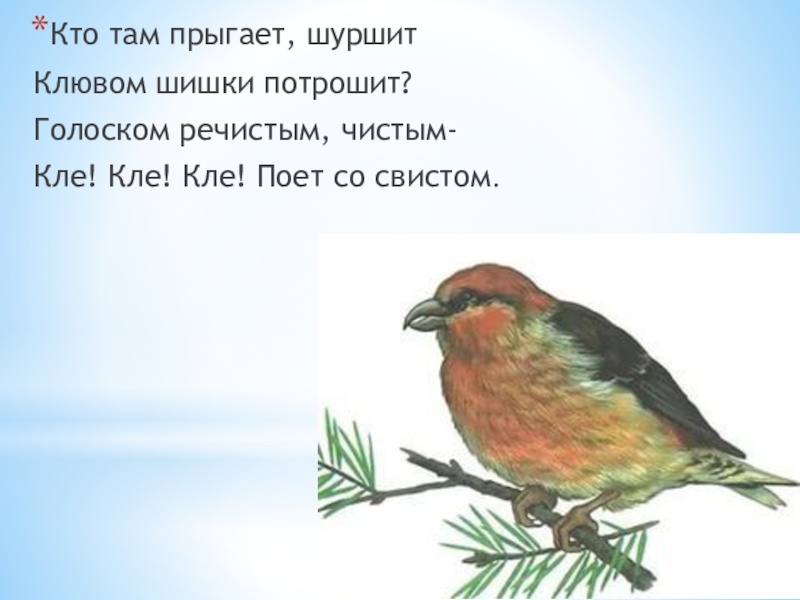 *Кто там прыгает, шуршит
Клювом шишки потрошит?
Голоском речистым, чистым-
Кле! Кле! Кле! Поет со свистом.